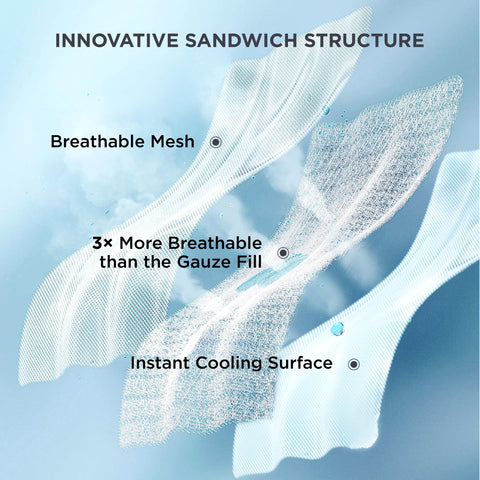 INNOVATIVE SANDWICH STRUCTURE

Breathable Mesh

3× More Breathable than the Gauze Fill

Instant Cooling Surface